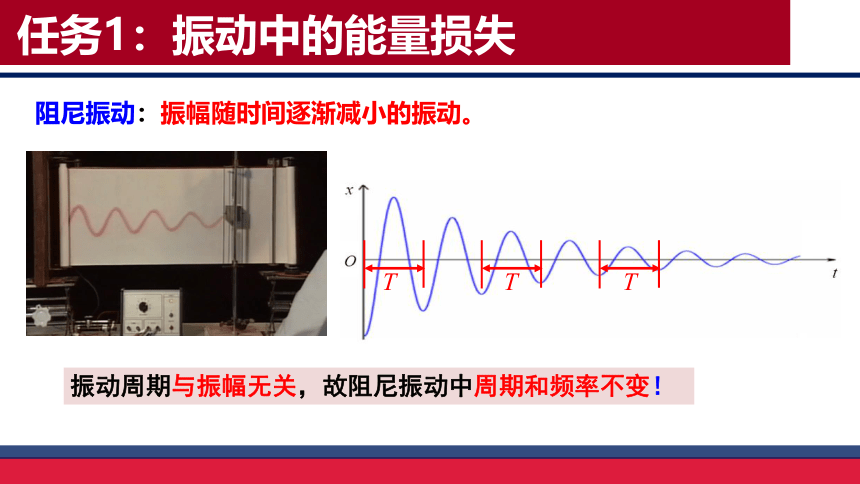 任务1：振动中的能量损失

阻尼振动：振幅随时间逐渐减小的振动。

$x$

$O$

$T$

$T$

$T$

$t$

振动周期与振幅无关，故阻尼振动中周期和频率不变！